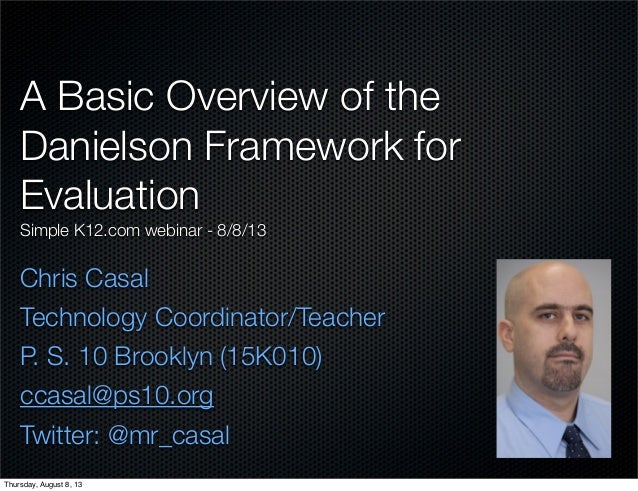 A Basic Overview of the Danielson Framework for Evaluation

Simple K12.com webinar - 8/8/13

Chris Casal

Technology Coordinator/Teacher

P. S. 10 Brooklyn (15K010)

ccasal@ps10.org

Twitter: @mr_casal

Thursday, August 8, 13